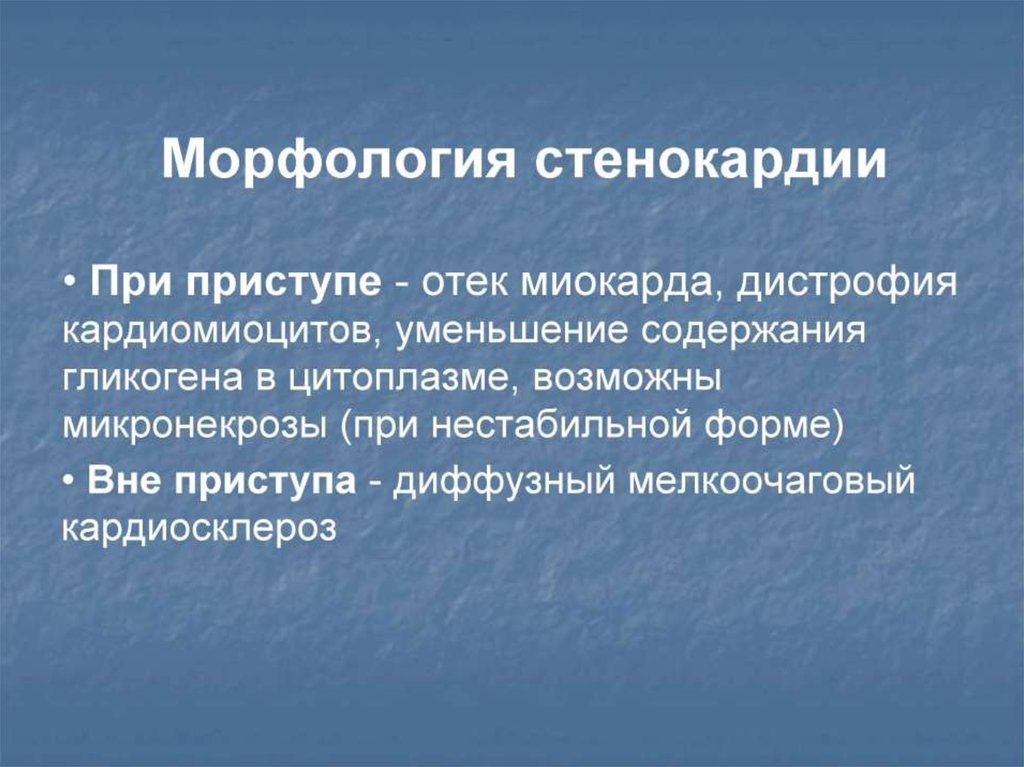 Морфология стенокардии

• При приступе - отек миокарда, дистрофия кардиомиоцитов, уменьшение содержания гликогена в цитоплазме, возможны микронекрозы (при нестабильной форме)

• Вне приступа - диффузный мелкоочаговый кардиосклероз